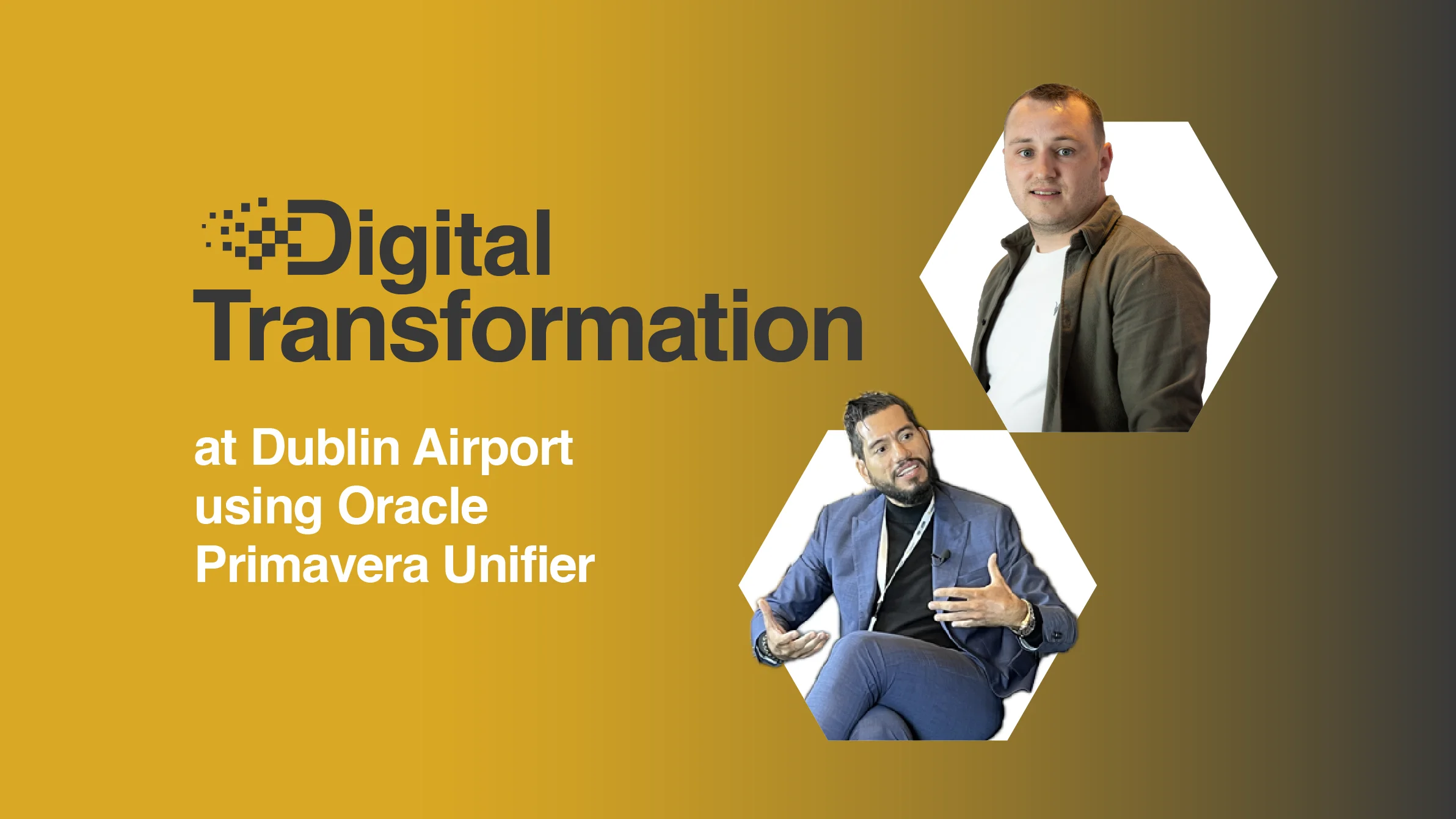 Digital Transformation

at Dublin Airport using Oracle Primavera Unifier